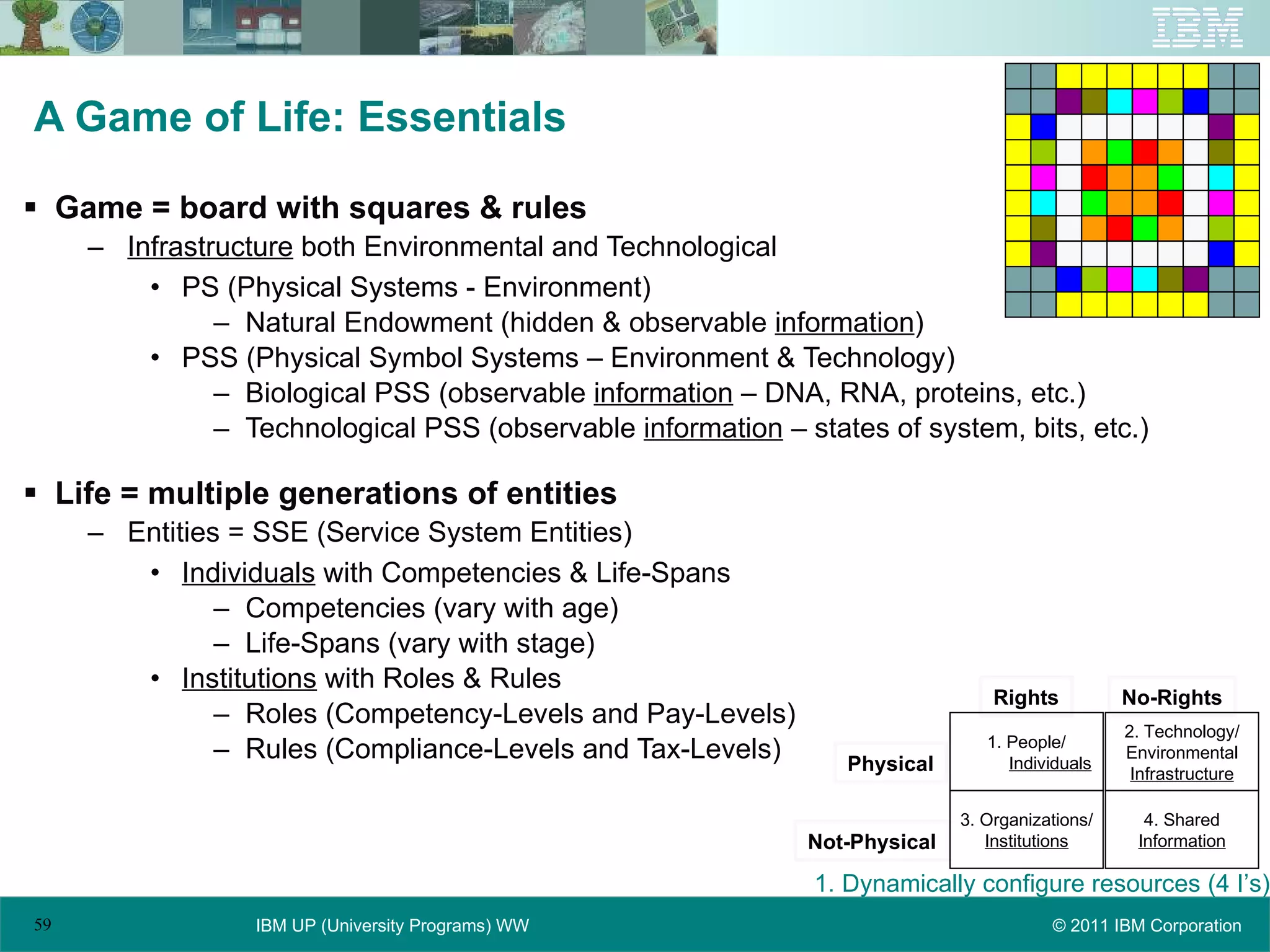 IBM

A Game of Life: Essentials

▪ Game = board with squares & rules
– Infrastructure both Environmental and Technological
• PS (Physical Systems - Environment)
– Natural Endowment (hidden & observable information)
• PSS (Physical Symbol Systems – Environment & Technology)
– Biological PSS (observable information – DNA, RNA, proteins, etc.)
– Technological PSS (observable information – states of system, bits, etc.)

▪ Life = multiple generations of entities
– Entities = SSE (Service System Entities)
• Individuals with Competencies & Life-Spans
– Competencies (vary with age)
– Life-Spans (vary with stage)
• Institutions with Roles & Rules
– Roles (Competency-Levels and Pay-Levels)
– Rules (Compliance-Levels and Tax-Levels)

| | Rights | No-Rights |
|---|---|---|
| Physical | 1. People/ Individuals | 2. Technology/ Environmental Infrastructure |
| Not-Physical | 3. Organizations/ Institutions | 4. Shared Information |

1. Dynamically configure resources (4 I's)

59 IBM UP (University Programs) WW © 2011 IBM Corporation